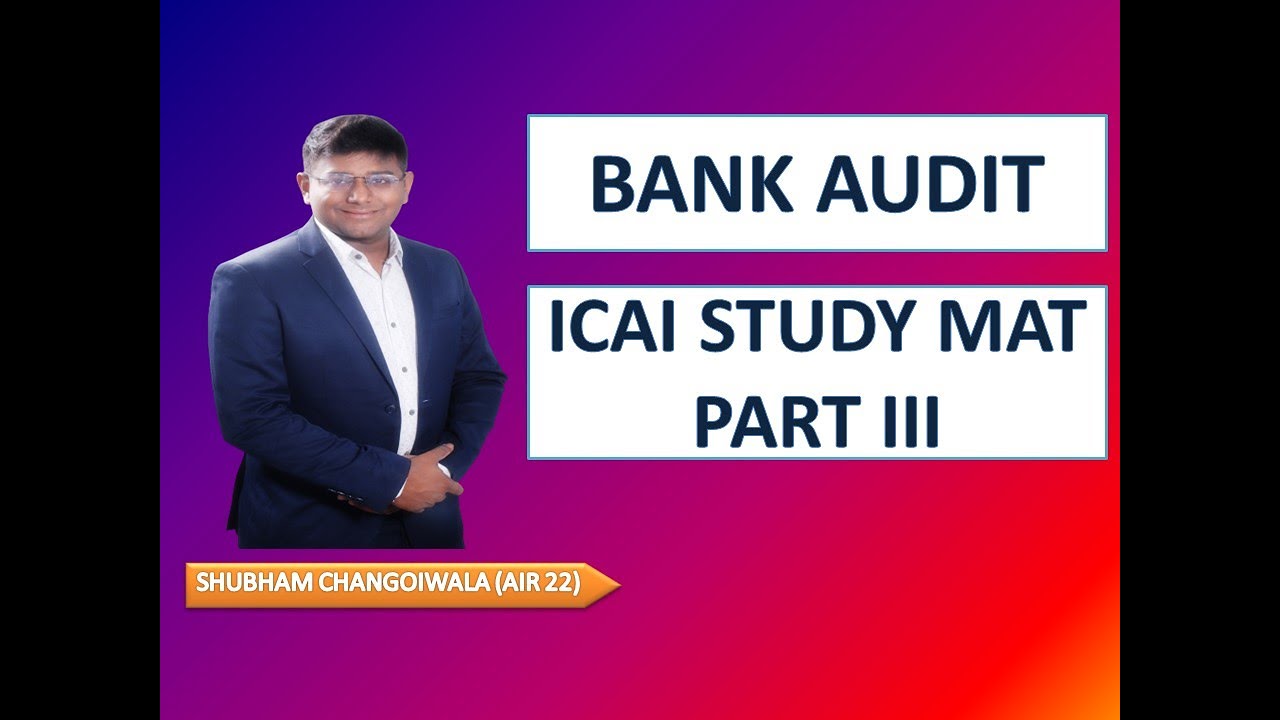 BANK AUDIT

ICAI STUDY MAT PART III

SHUBHAM CHANGOIWALA (AIR 22)